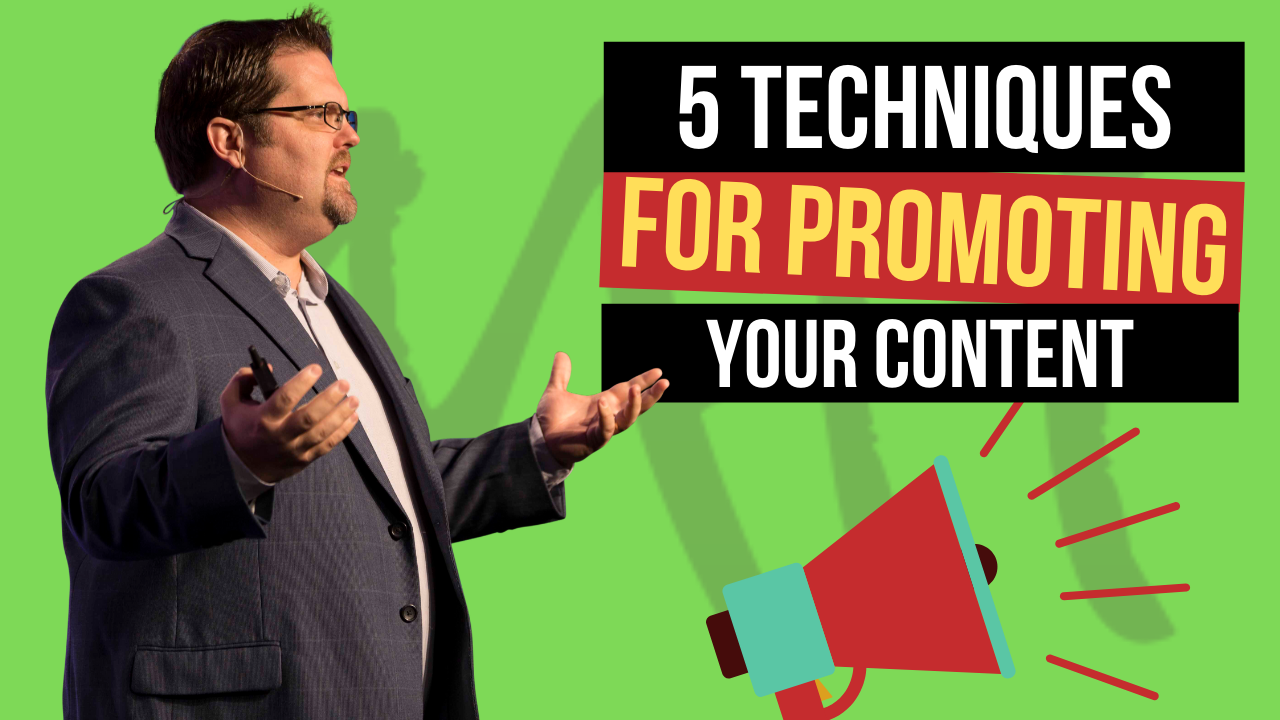 5 TECHNIQUES
FOR PROMOTING
YOUR CONTENT